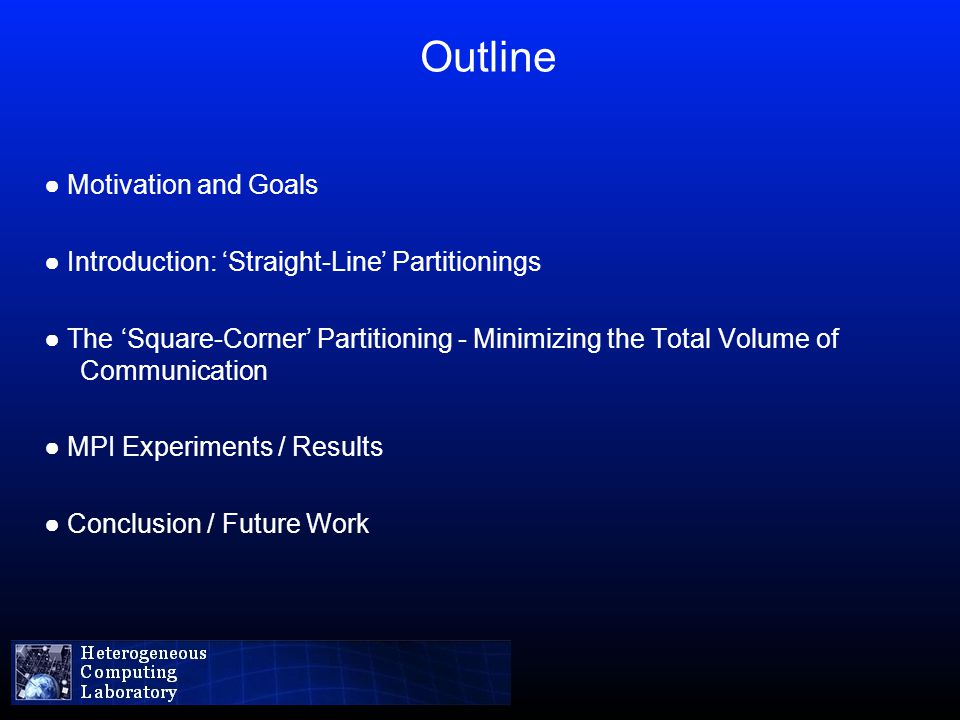 Outline

● Motivation and Goals

● Introduction: ‘Straight-Line’ Partitionings

● The ‘Square-Corner’ Partitioning - Minimizing the Total Volume of Communication

● MPI Experiments / Results

● Conclusion / Future Work

Heterogeneous Computing Laboratory